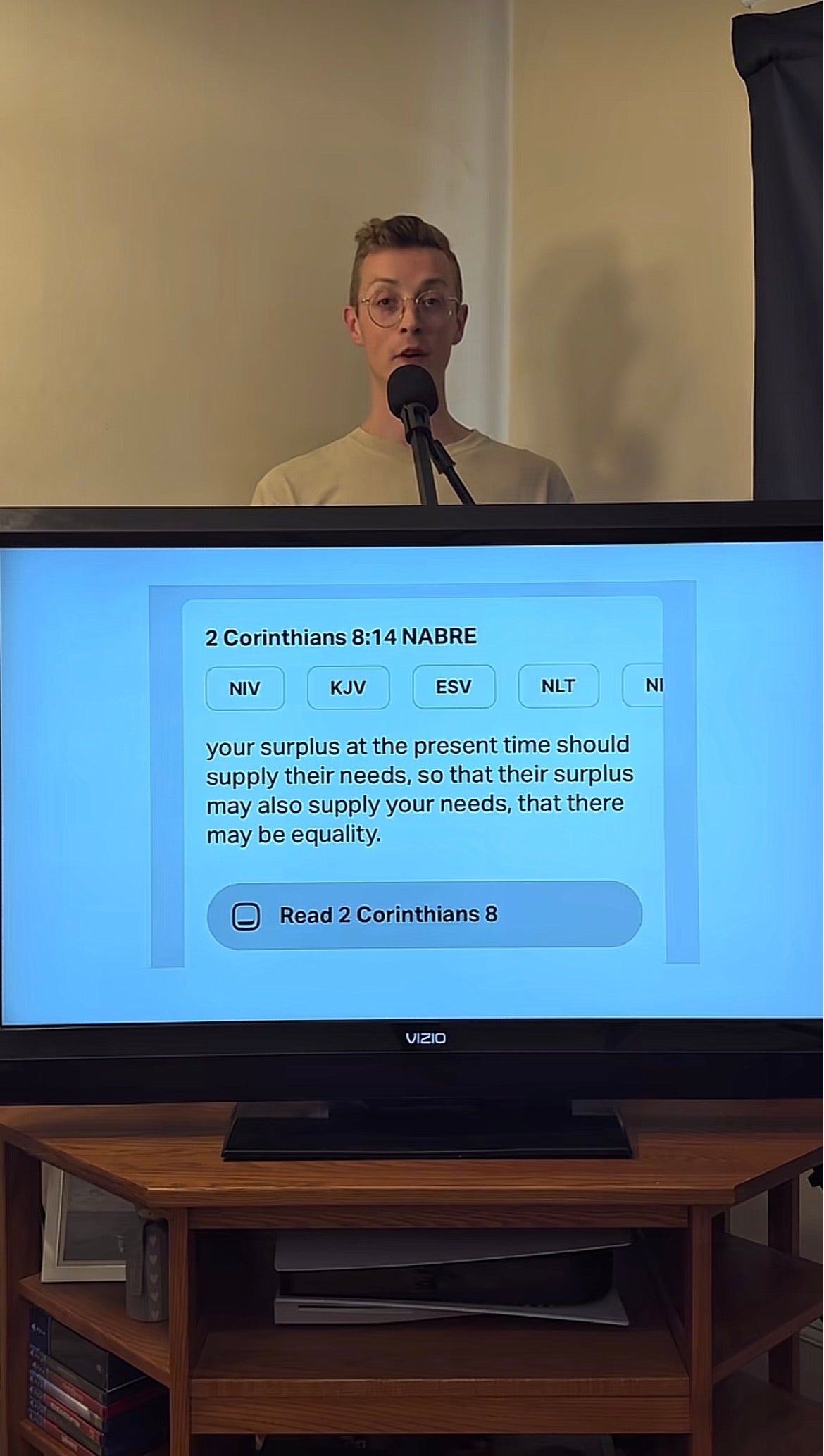 2 Corinthians 8:14 NABRE

NIV KJV ESV NLT NI

your surplus at the present time should supply their needs, so that their surplus may also supply your needs, that there may be equality.

Read 2 Corinthians 8

VIZIO